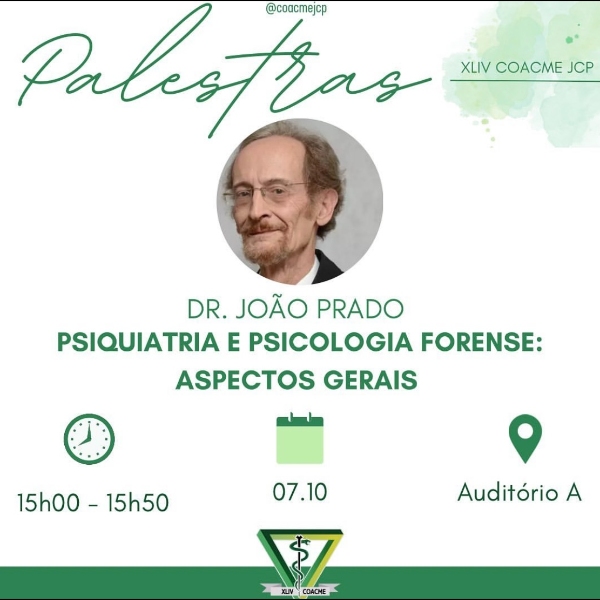 @coacmejcp

Palestras

XLIV COACME JCP

DR. JOÃO PRADO
PSIQUIATRIA E PSICOLOGIA FORENSE: ASPECTOS GERAIS

15h00 - 15h50

07.10

Auditório A

XLIV COACME